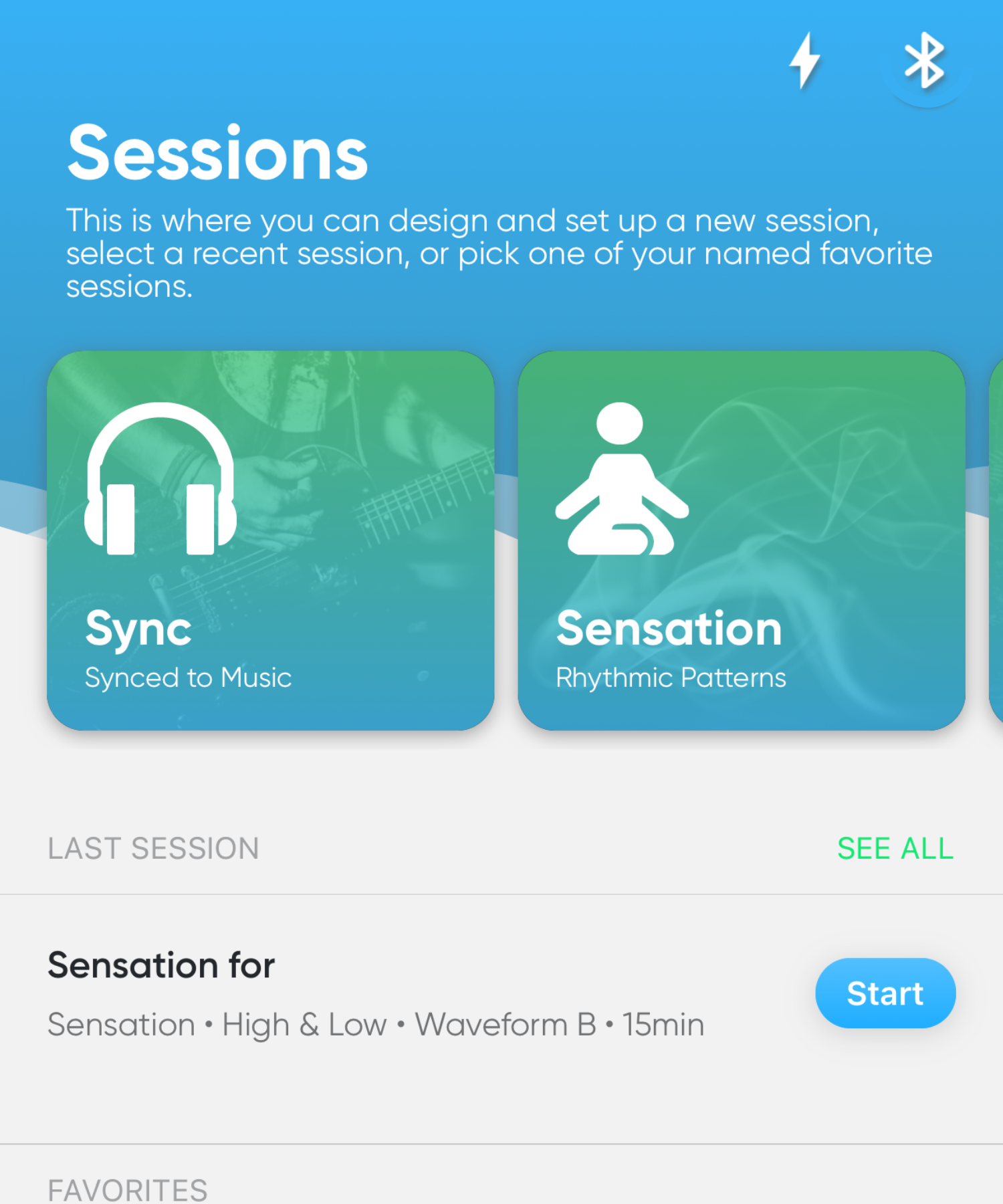 Sessions

This is where you can design and set up a new session, select a recent session, or pick one of your named favorite sessions.

Sync
Synced to Music

Sensation
Rhythmic Patterns

LAST SESSION
SEE ALL

Sensation for
Sensation • High & Low • Waveform B • 15min
Start

FAVORITES